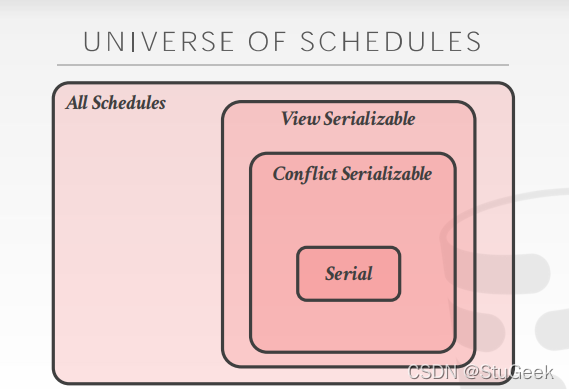 UNIVERSE OF SCHEDULES

All Schedules

View Serializable

Conflict Serializable

Serial

CSDN @StuGeek